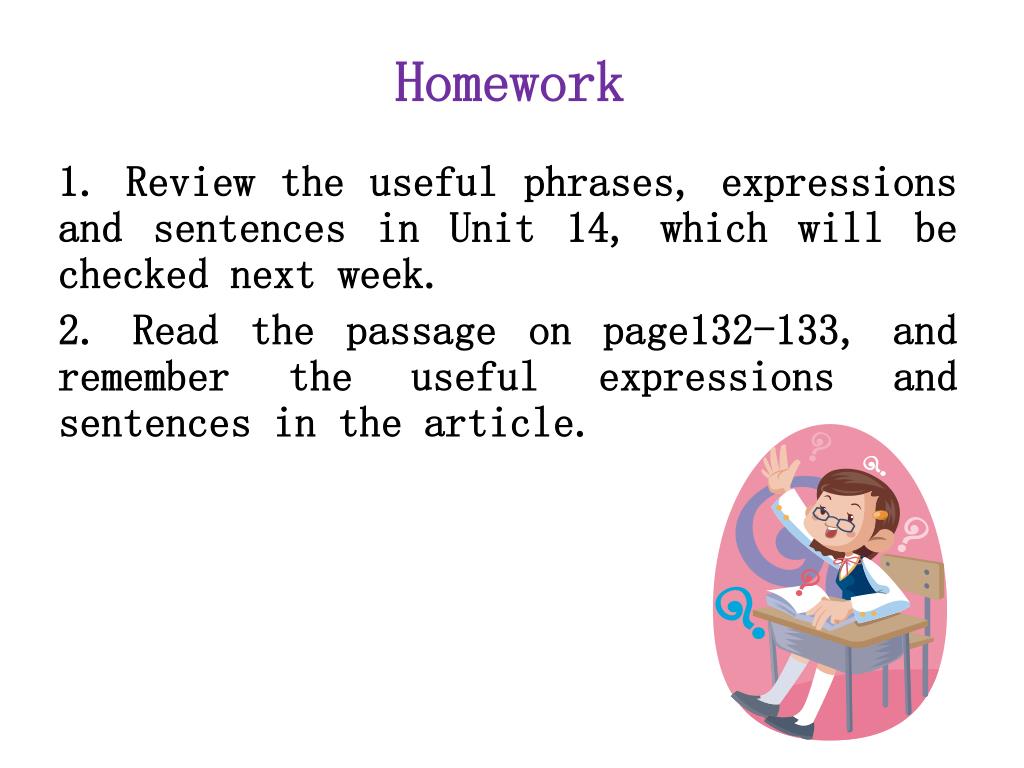 Homework

1. Review the useful phrases, expressions and sentences in Unit 14, which will be checked next week.

2. Read the passage on page132-133, and remember the useful expressions and sentences in the article.